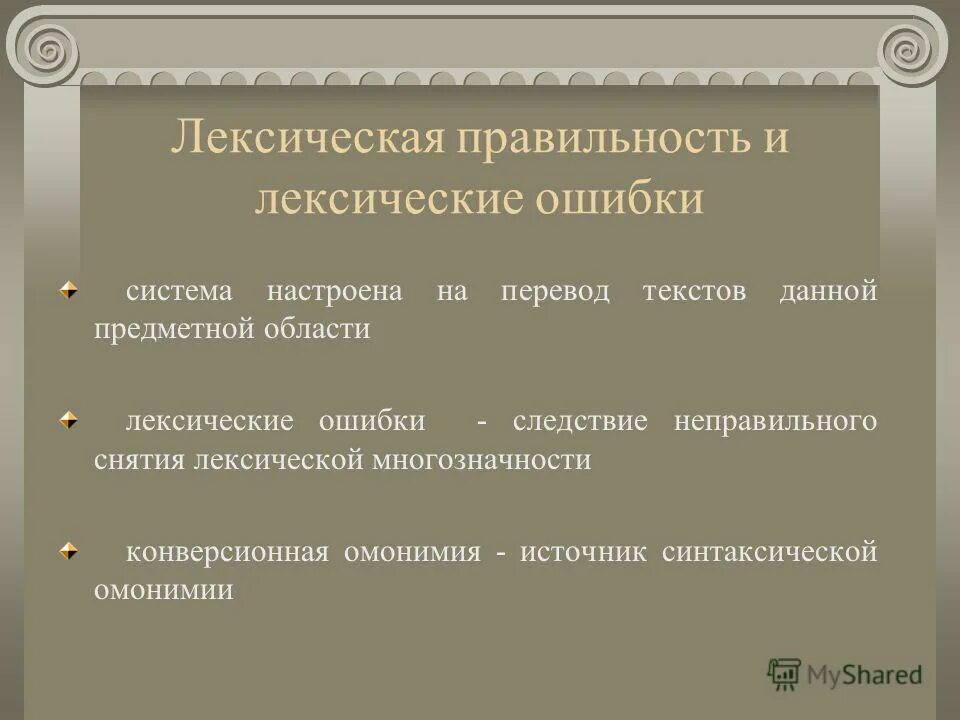 Лексическая правильность и лексические ошибки

система настроена на перевод текстов данной предметной области

лексические ошибки - следствие неправильного снятия лексической многозначности

конверсионная омонимия - источник синтаксической омонимии

MyShared